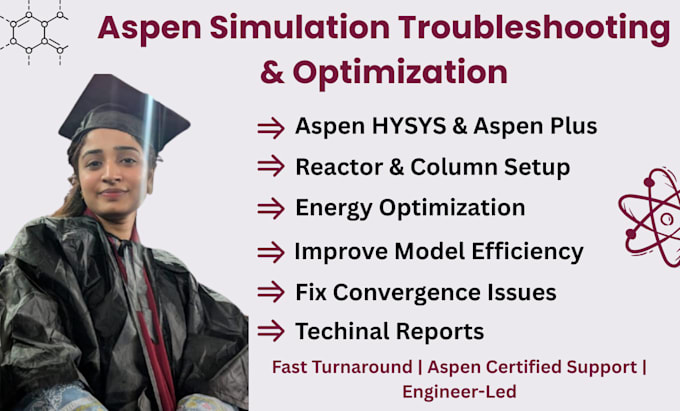 Aspen Simulation Troubleshooting & Optimization

⇒ Aspen HYSYS & Aspen Plus

⇒ Reactor & Column Setup

⇒ Energy Optimization

⇒ Improve Model Efficiency

⇒ Fix Convergence Issues

⇒ Techinal Reports

Fast Turnaround | Aspen Certified Support | Engineer-Led